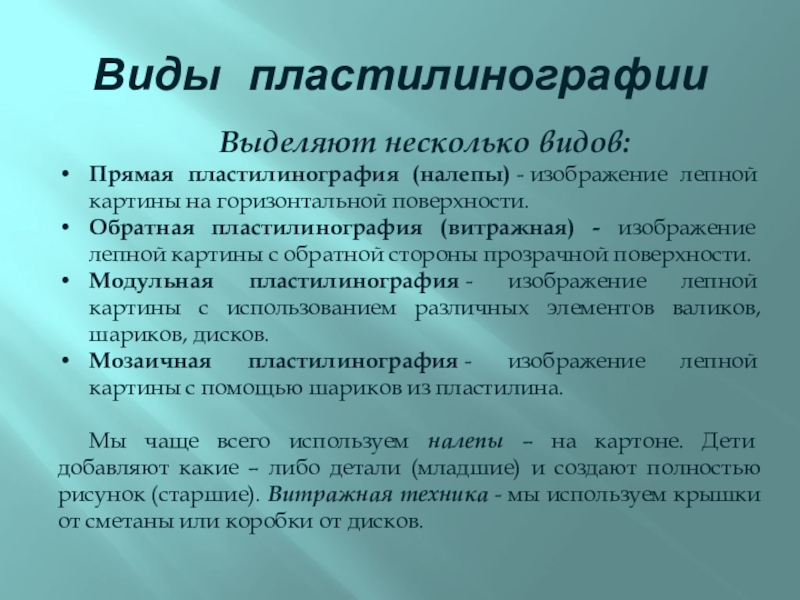 Виды пластилинографии

Выделяют несколько видов:

• Прямая пластилинография (налепы) - изображение лепной картины на горизонтальной поверхности.
• Обратная пластилинография (витражная) - изображение лепной картины с обратной стороны прозрачной поверхности.
• Модульная пластилинография - изображение лепной картины с использованием различных элементов валиков, шариков, дисков.
• Мозаичная пластилинография - изображение лепной картины с помощью шариков из пластилина.

Мы чаще всего используем налепы – на картоне. Дети добавляют какие – либо детали (младшие) и создают полностью рисунок (старшие). Витражная техника - мы используем крышки от сметаны или коробки от дисков.